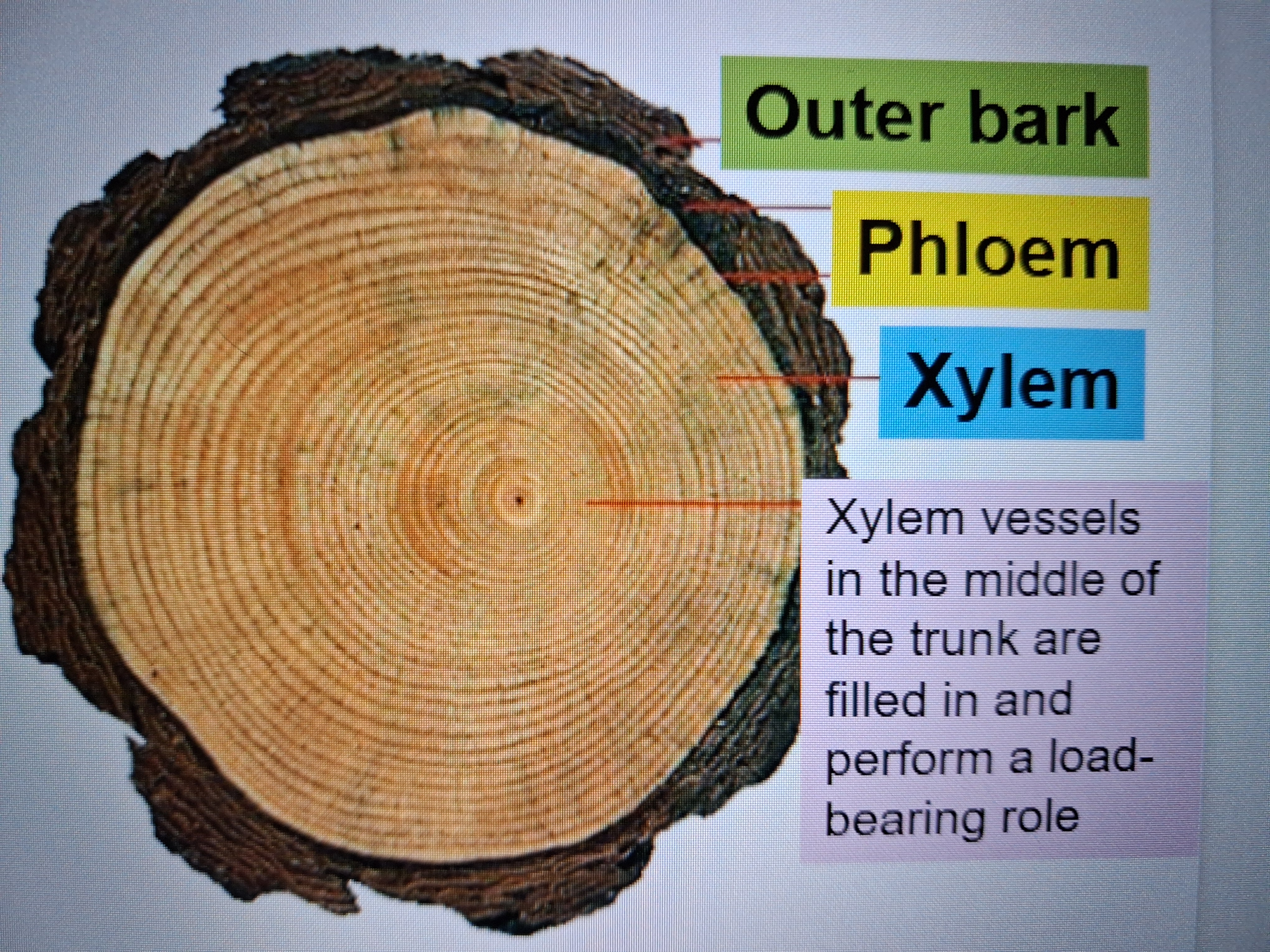 Outer bark

Phloem

Xylem

Xylem vessels in the middle of the trunk are filled in and perform a load-bearing role